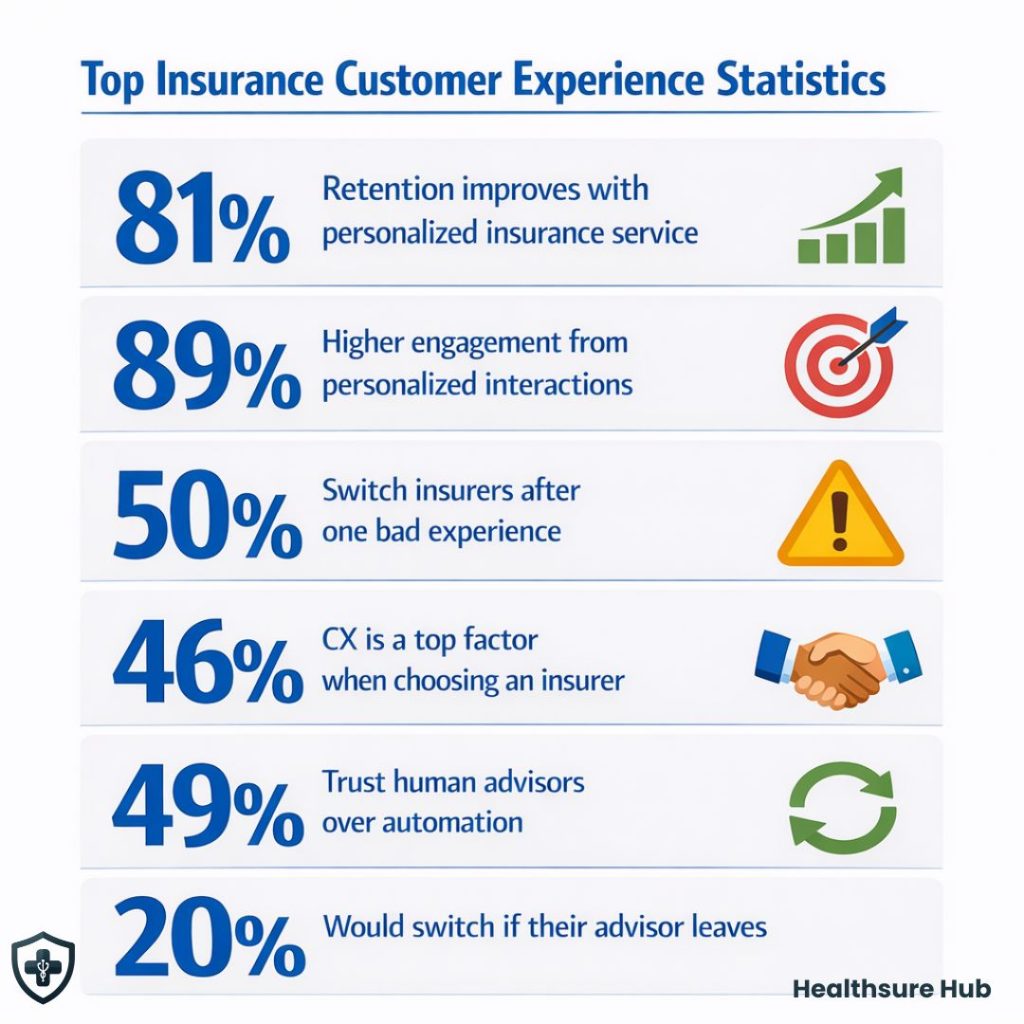 Top Insurance Customer Experience Statistics

81% Retention improves with personalized insurance service

89% Higher engagement from personalized interactions

50% Switch insurers after one bad experience

46% CX is a top factor when choosing an insurer

49% Trust human advisors over automation

20% Would switch if their advisor leaves

Healthsure Hub